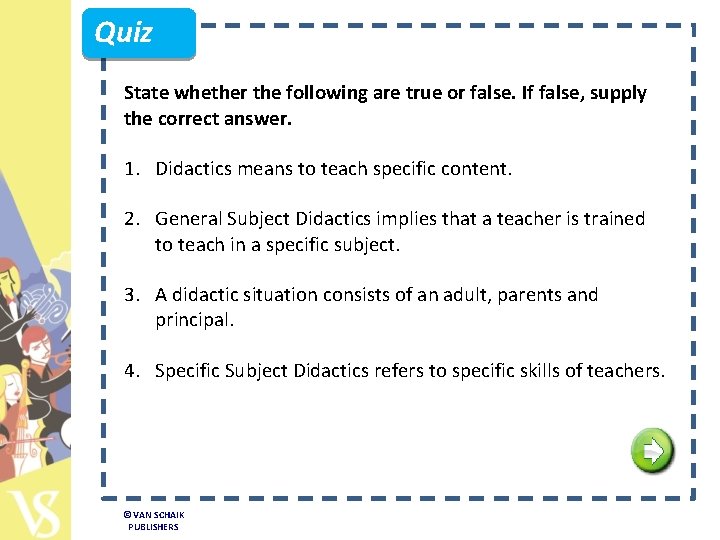 Quiz

State whether the following are true or false. If false, supply the correct answer.

1. Didactics means to teach specific content.

2. General Subject Didactics implies that a teacher is trained to teach in a specific subject.

3. A didactic situation consists of an adult, parents and principal.

4. Specific Subject Didactics refers to specific skills of teachers.

VS

© VAN SCHAIK PUBLISHERS